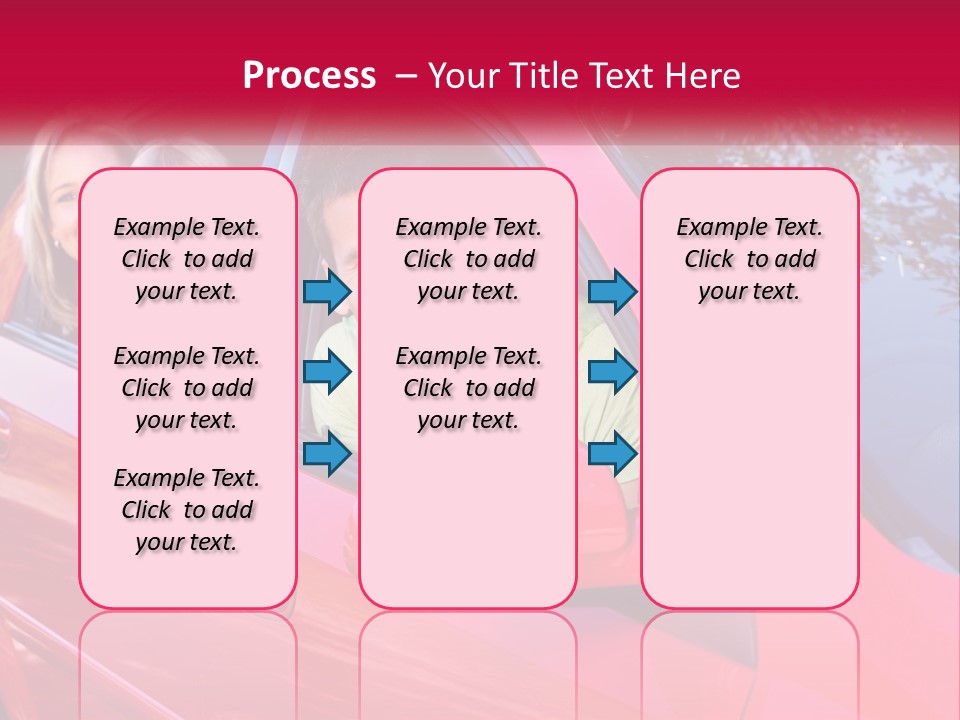 Process – Your Title Text Here

Example Text. Click to add your text.

Example Text. Click to add your text.

Example Text. Click to add your text.

Example Text. Click to add your text.

Example Text. Click to add your text.

Example Text. Click to add your text.